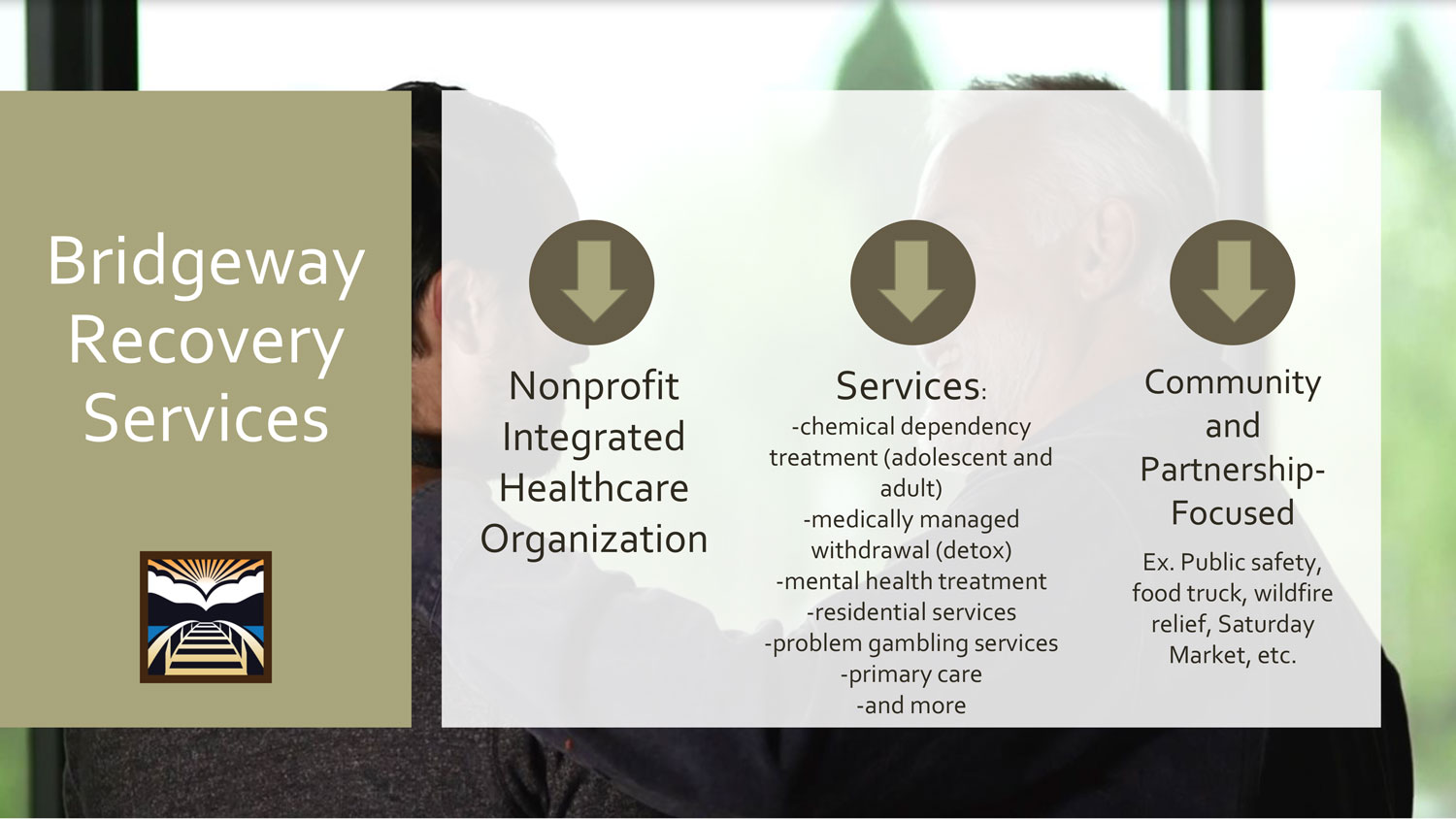 Bridgeway Recovery Services

Nonprofit Integrated Healthcare Organization

Services:
-chemical dependency treatment (adolescent and adult)
-medically managed withdrawal (detox)
-mental health treatment
-residential services
-problem gambling services
-primary care
-and more

Community and Partnership-Focused
Ex. Public safety, food truck, wildfire relief, Saturday Market, etc.